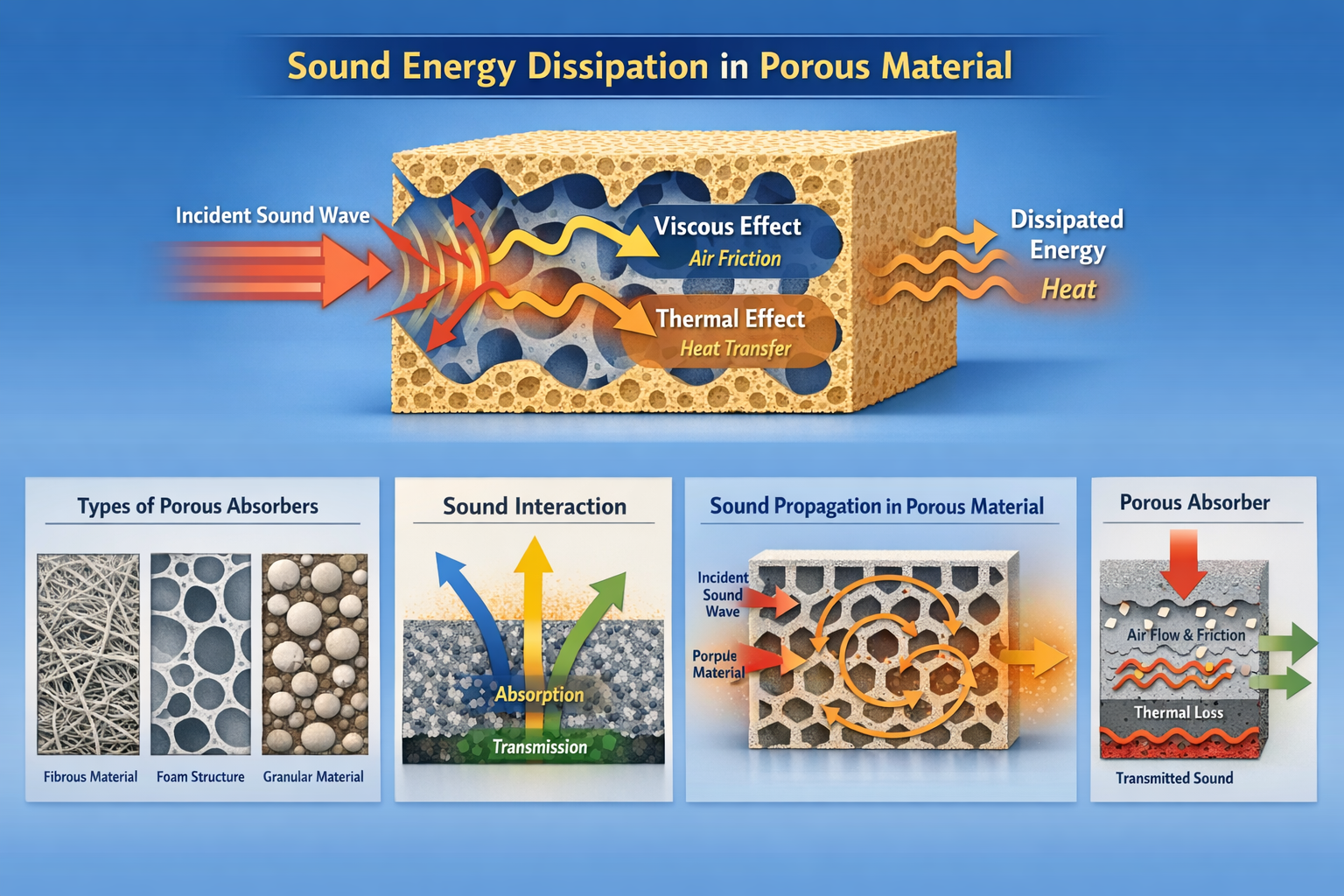 Sound Energy Dissipation in Porous Material

Incident Sound Wave

Viscous Effect
Air Friction

Thermal Effect
Heat Transfer

Dissipated Energy
Heat

Types of Porous Absorbers

Fibrous Material
Foam Structure
Granular Material

Sound Interaction

Absorption
Transmission

Sound Propagation in Porous Material

Incident Sound Wave
Porpule Material

Porous Absorber

Air Flow & Friction
Thermal Loss
Transmitted Sound